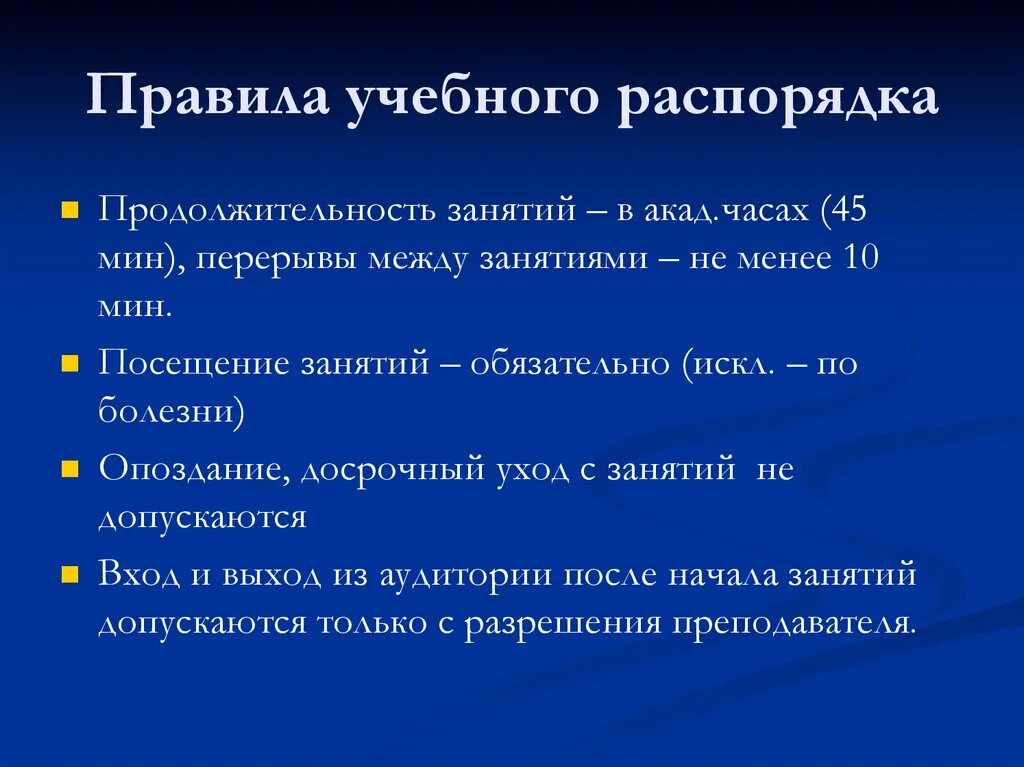 Правила учебного распорядка

- Продолжительность занятий – в акад.часах (45 мин), перерывы между занятиями – не менее 10 мин.
- Посещение занятий – обязательно (искл. – по болезни)
- Опоздание, досрочный уход с занятий не допускаются
- Вход и выход из аудитории после начала занятий допускаются только с разрешения преподавателя.